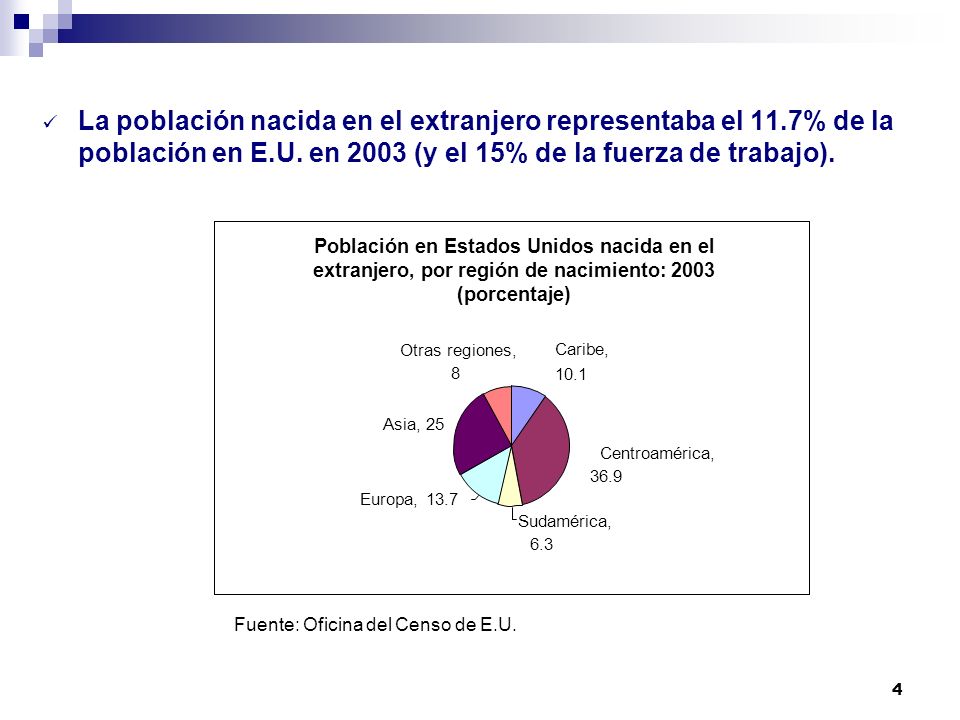 ✓ La población nacida en el extranjero representaba el 11.7% de la población en E.U. en 2003 (y el 15% de la fuerza de trabajo).

Población en Estados Unidos nacida en el extranjero, por región de nacimiento: 2003 (porcentaje)

Otras regiones, 8

Caribe, 10.1

Asia, 25

Centroamérica, 36.9

Europa, 13.7

Sudamérica, 6.3

Fuente: Oficina del Censo de E.U.

4